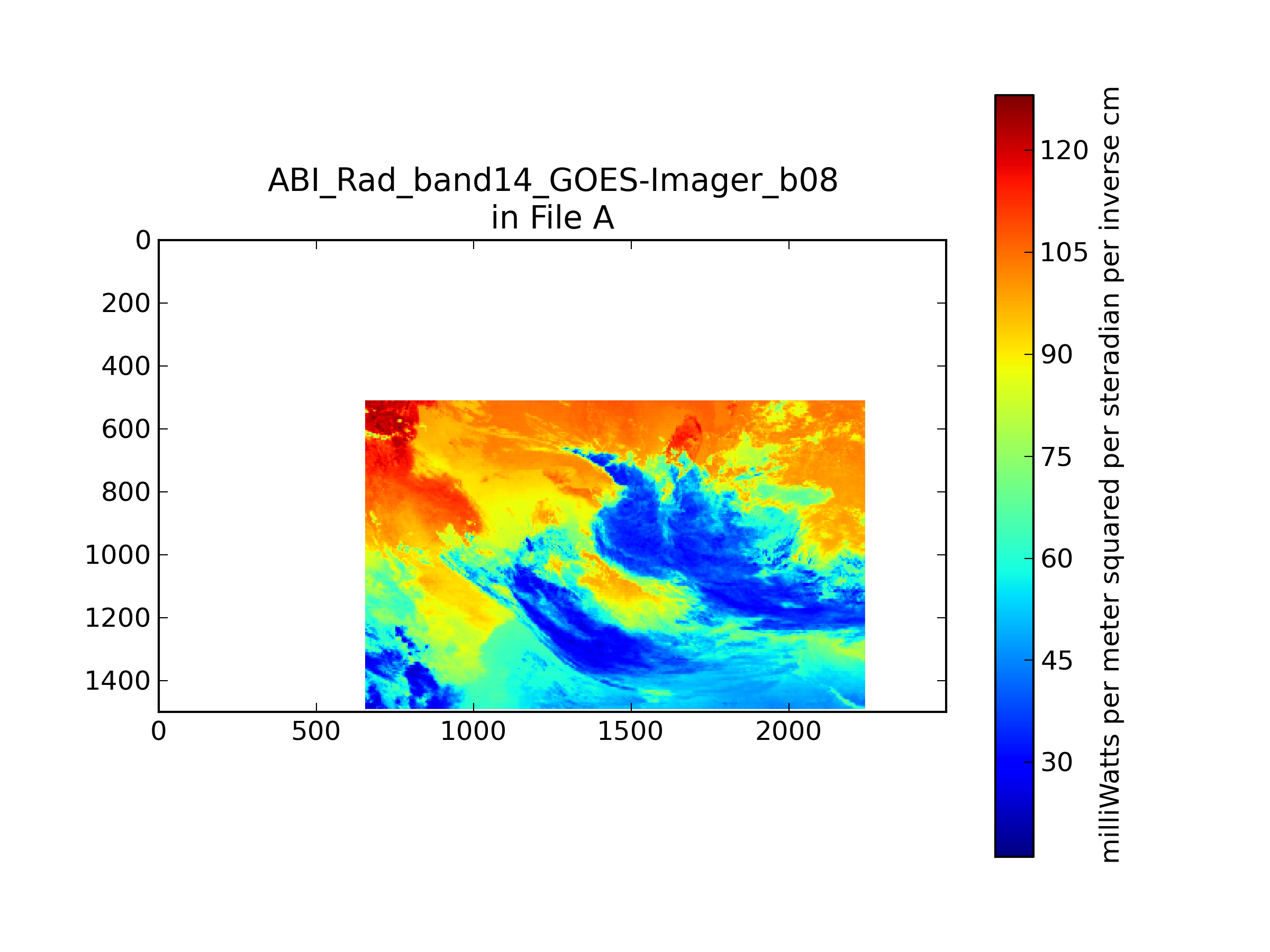 ABI_Rad_band14_GOES-Imager_b08
in File A

0
200
400
600
800
1000
1200
1400

0
500
1000
1500
2000

120
105
90
75
60
45
30

milliWatts per meter squared per steradian per inverse cm